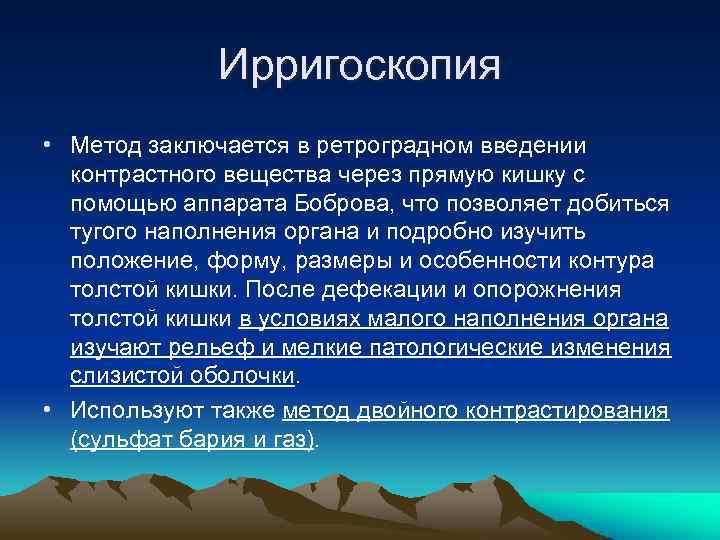 Ирригоскопия

• Метод заключается в ретроградном введении контрастного вещества через прямую кишку с помощью аппарата Боброва, что позволяет добиться тугого наполнения органа и подробно изучить положение, форму, размеры и особенности контура толстой кишки. После дефекации и опорожнения толстой кишки в условиях малого наполнения органа изучают рельеф и мелкие патологические изменения слизистой оболочки.

• Используют также метод двойного контрастирования (сульфат бария и газ).